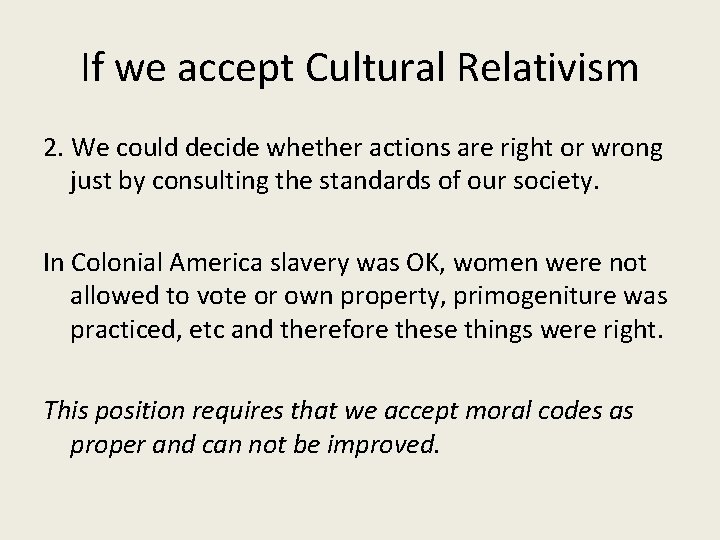 If we accept Cultural Relativism

2. We could decide whether actions are right or wrong just by consulting the standards of our society.

In Colonial America slavery was OK, women were not allowed to vote or own property, primogeniture was practiced, etc and therefore these things were right.

This position requires that we accept moral codes as proper and can not be improved.